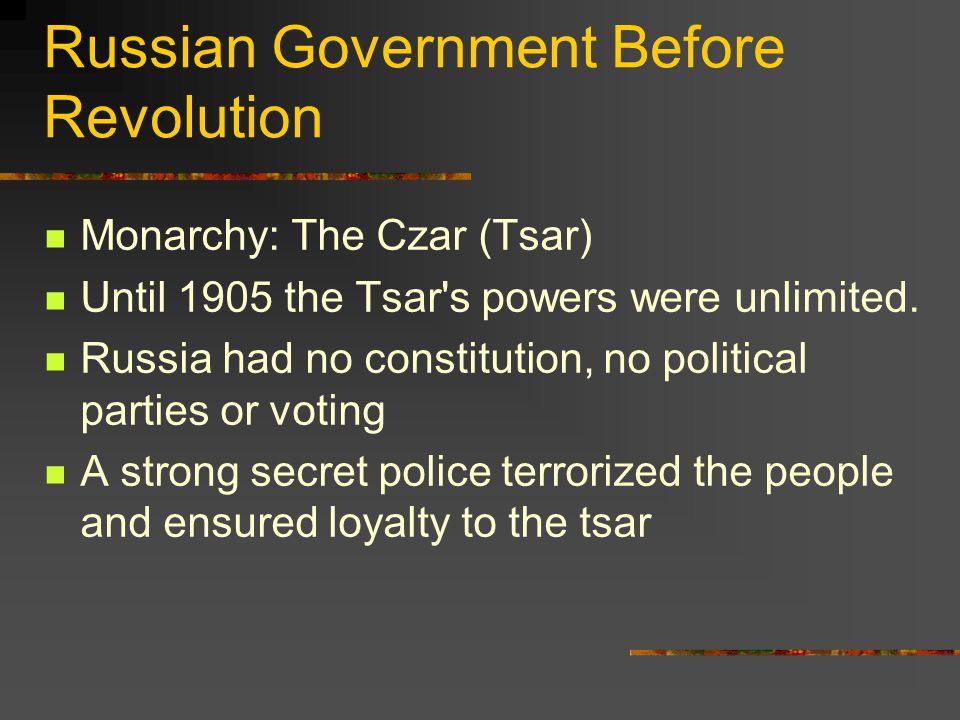 Russian Government Before Revolution

- Monarchy: The Czar (Tsar)
- Until 1905 the Tsar's powers were unlimited.
- Russia had no constitution, no political parties or voting
- A strong secret police terrorized the people and ensured loyalty to the tsar